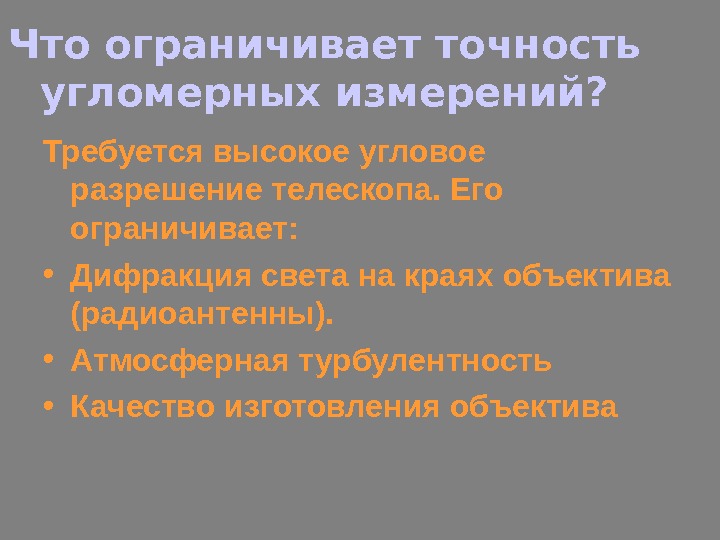 Что ограничивает точность угломерных измерений?

Требуется высокое угловое разрешение телескопа. Его ограничивает:

• Дифракция света на краях объектива (радиоантенны).
• Атмосферная турбулентность
• Качество изготовления объектива